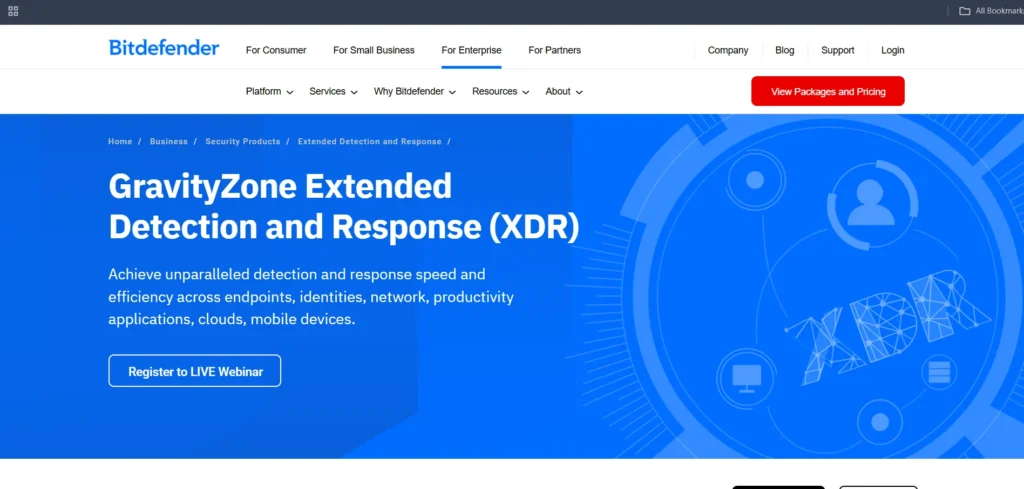 All Bookmark

Bitdefender For Consumer For Small Business For Enterprise For Partners Company Blog Support Login

Platform Services Why Bitdefender Resources About View Packages and Pricing

Home / Business / Security Products / Extended Detection and Response /

GravityZone Extended Detection and Response (XDR)

Achieve unparalleled detection and response speed and efficiency across endpoints, identities, network, productivity applications, clouds, mobile devices.

Register to LIVE Webinar

XDR